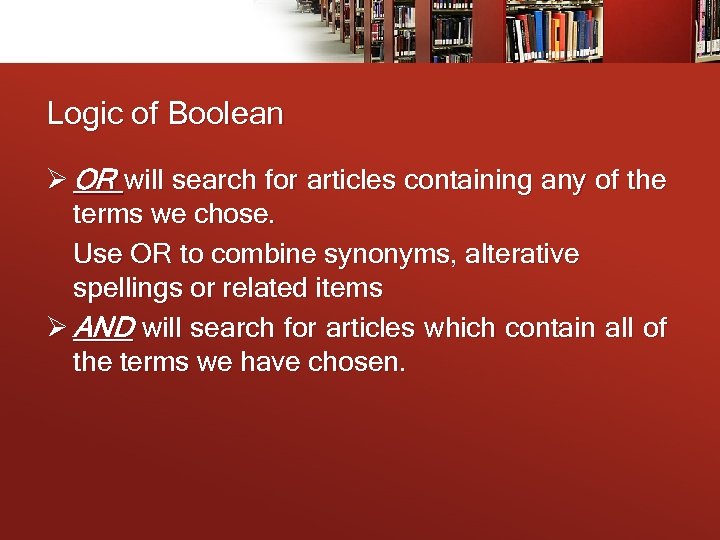 Logic of Boolean

➢ OR will search for articles containing any of the terms we chose.

Use OR to combine synonyms, alterative spellings or related items

➢ AND will search for articles which contain all of the terms we have chosen.